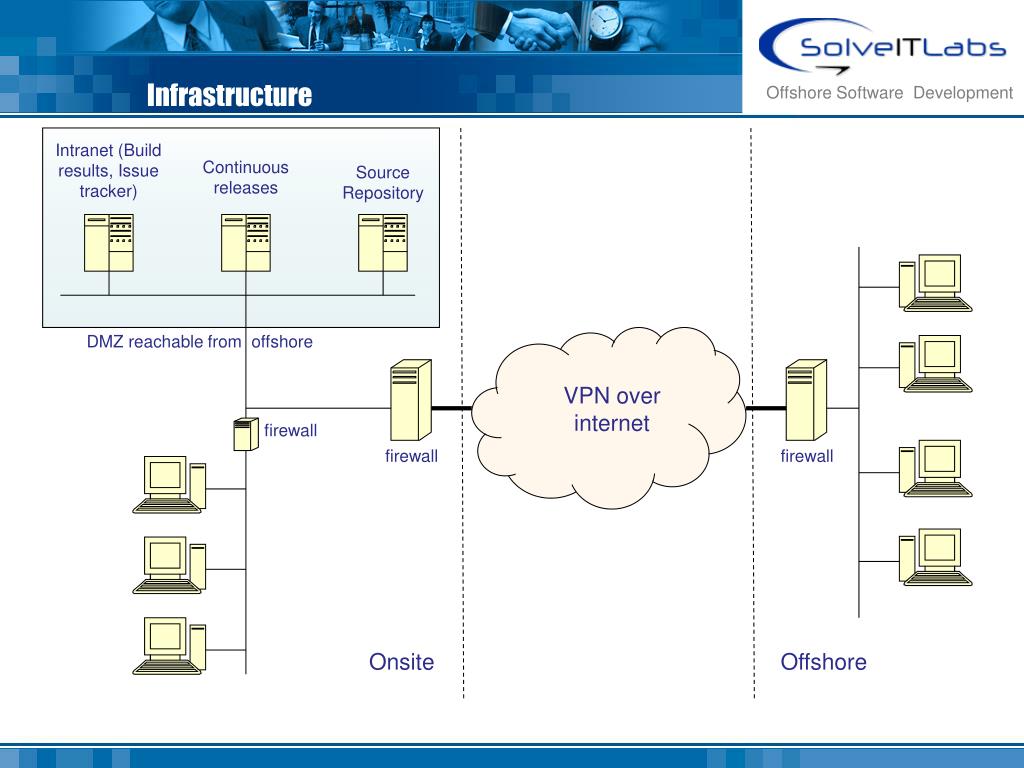 Infrastructure

SolveITLabs
Offshore Software Development

Intranet (Build results, Issue tracker)

Continuous releases

Source Repository

DMZ reachable from offshore

firewall

firewall

VPN over internet

firewall

Onsite

Offshore